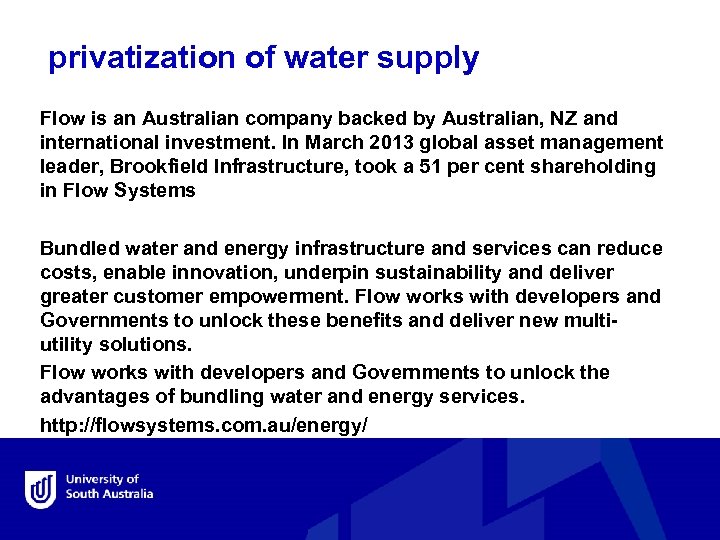 privatization of water supply

Flow is an Australian company backed by Australian, NZ and international investment. In March 2013 global asset management leader, Brookfield Infrastructure, took a 51 per cent shareholding in Flow Systems

Bundled water and energy infrastructure and services can reduce costs, enable innovation, underpin sustainability and deliver greater customer empowerment. Flow works with developers and Governments to unlock these benefits and deliver new multi-utility solutions.

Flow works with developers and Governments to unlock the advantages of bundling water and energy services.

http://flowsystems.com.au/energy/

University of South Australia